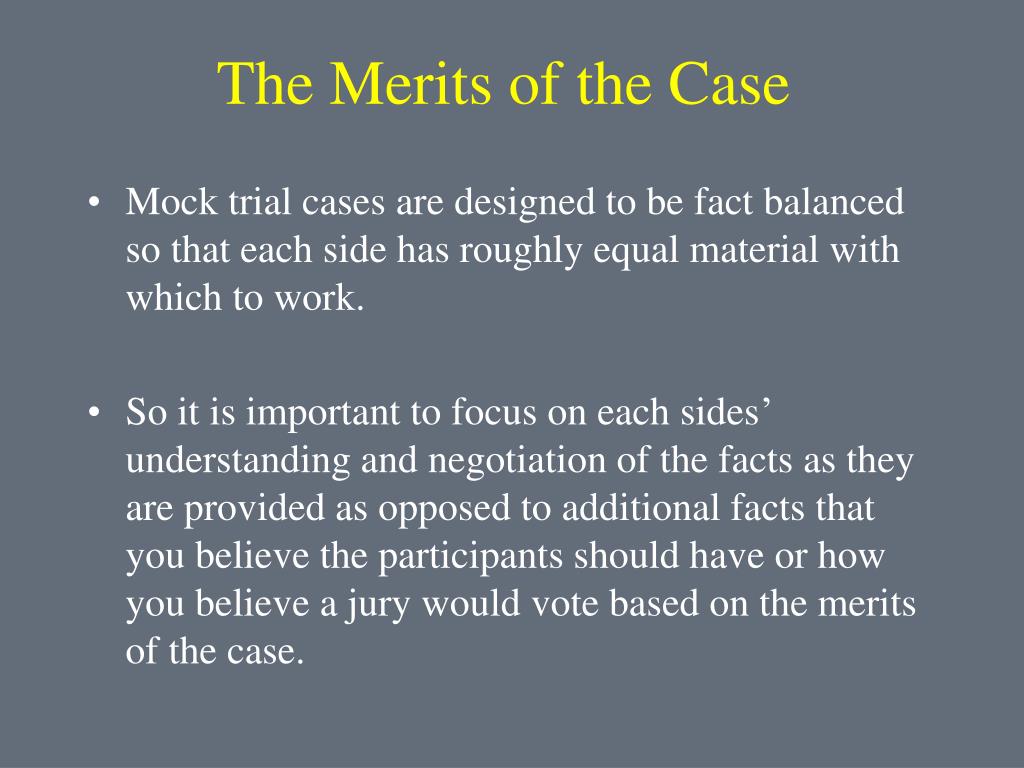 The Merits of the Case

• Mock trial cases are designed to be fact balanced so that each side has roughly equal material with which to work.

• So it is important to focus on each sides’ understanding and negotiation of the facts as they are provided as opposed to additional facts that you believe the participants should have or how you believe a jury would vote based on the merits of the case.